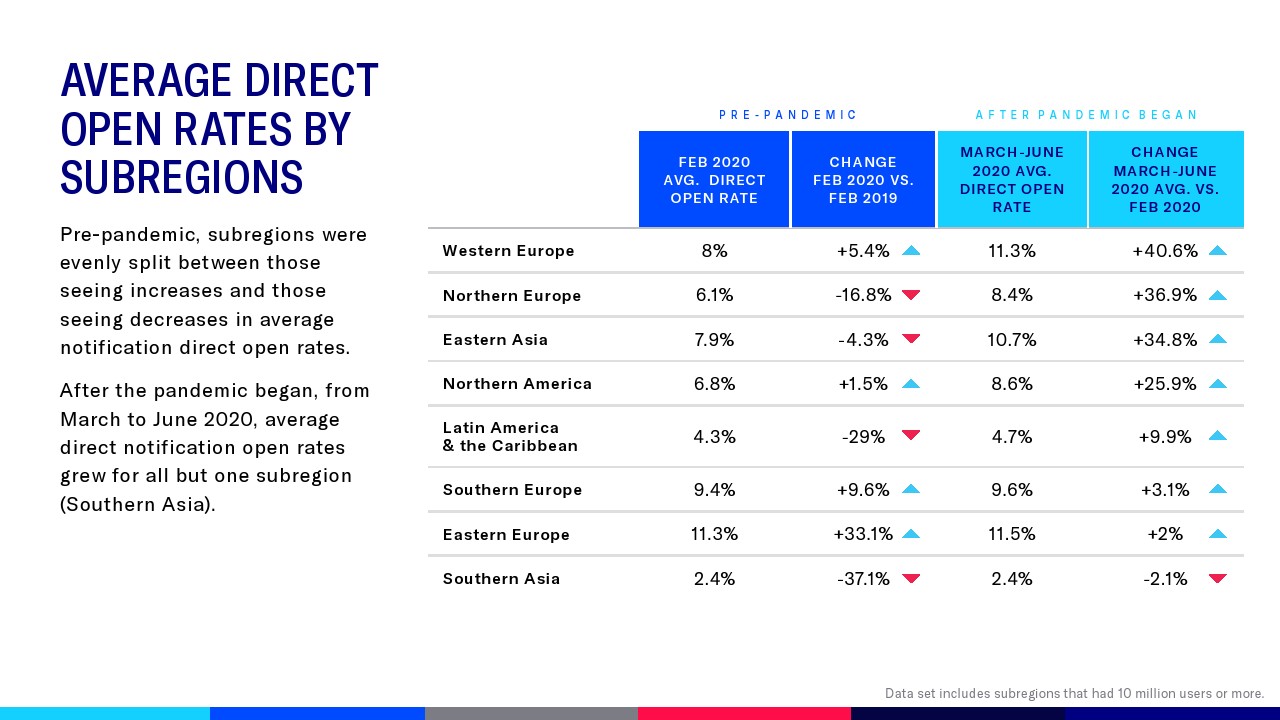 AVERAGE DIRECT OPEN RATES BY SUBREGIONS

Pre-pandemic, subregions were evenly split between those seeing increases and those seeing decreases in average notification direct open rates.

After the pandemic began, from March to June 2020, average direct notification open rates grew for all but one subregion (Southern Asia).

PRE-PANDEMIC

AFTER PANDEMIC BEGAN

| | FEB 2020 AVG. DIRECT OPEN RATE | CHANGE FEB 2020 VS. FEB 2019 | MARCH-JUNE 2020 AVG. DIRECT OPEN RATE | CHANGE MARCH-JUNE 2020 AVG. VS. FEB 2020 |
|---|---|---|---|---|
| Western Europe | 8% | +5.4% | 11.3% | +40.6% |
| Northern Europe | 6.1% | -16.8% | 8.4% | +36.9% |
| Eastern Asia | 7.9% | -4.3% | 10.7% | +34.8% |
| Northern America | 6.8% | +1.5% | 8.6% | +25.9% |
| Latin America & the Caribbean | 4.3% | -29% | 4.7% | +9.9% |
| Southern Europe | 9.4% | +9.6% | 9.6% | +3.1% |
| Eastern Europe | 11.3% | +33.1% | 11.5% | +2% |
| Southern Asia | 2.4% | -37.1% | 2.4% | -2.1% |

Data set includes subregions that had 10 million users or more.